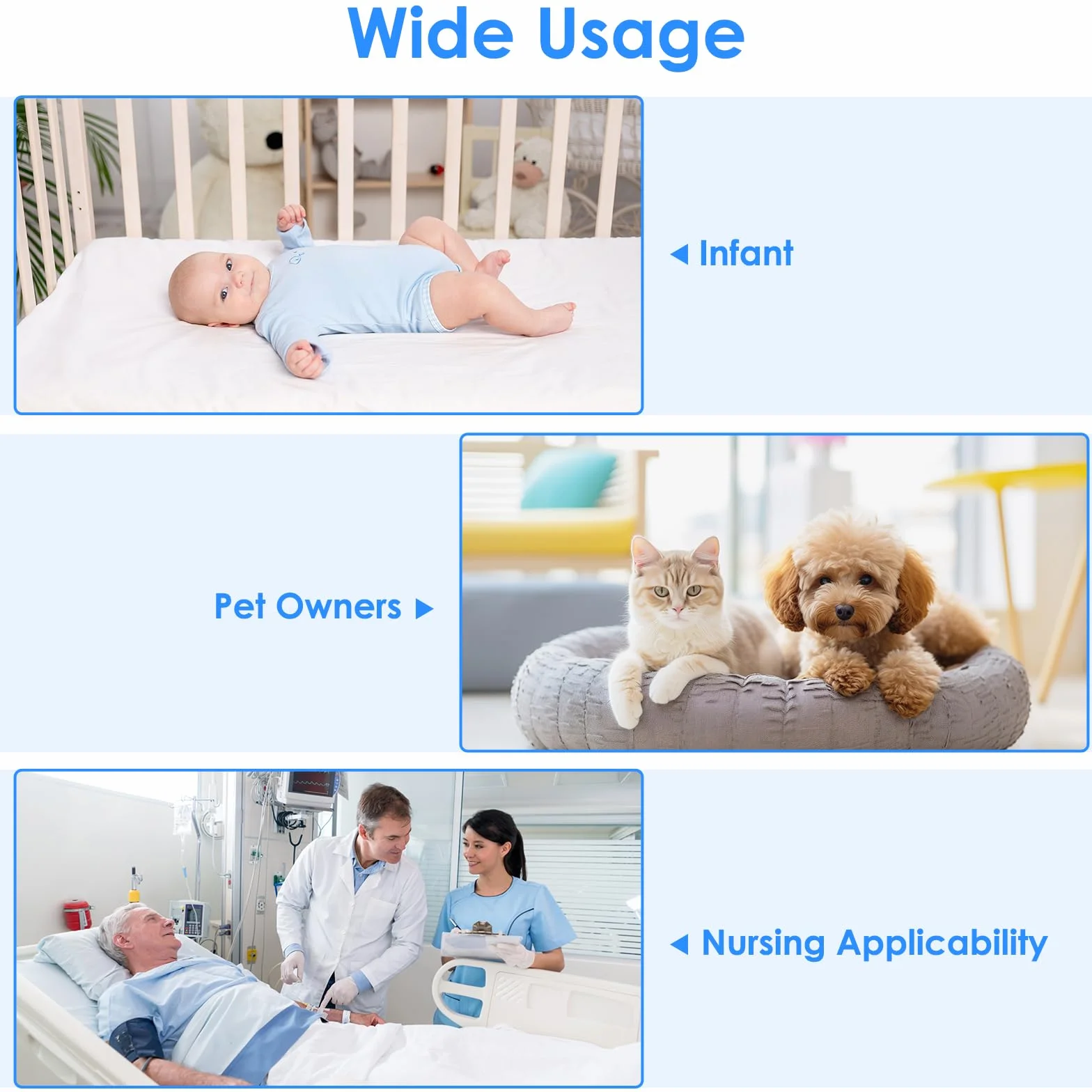 Wide Usage

◀ Infant

Pet Owners ▶

◀ Nursing Applicability